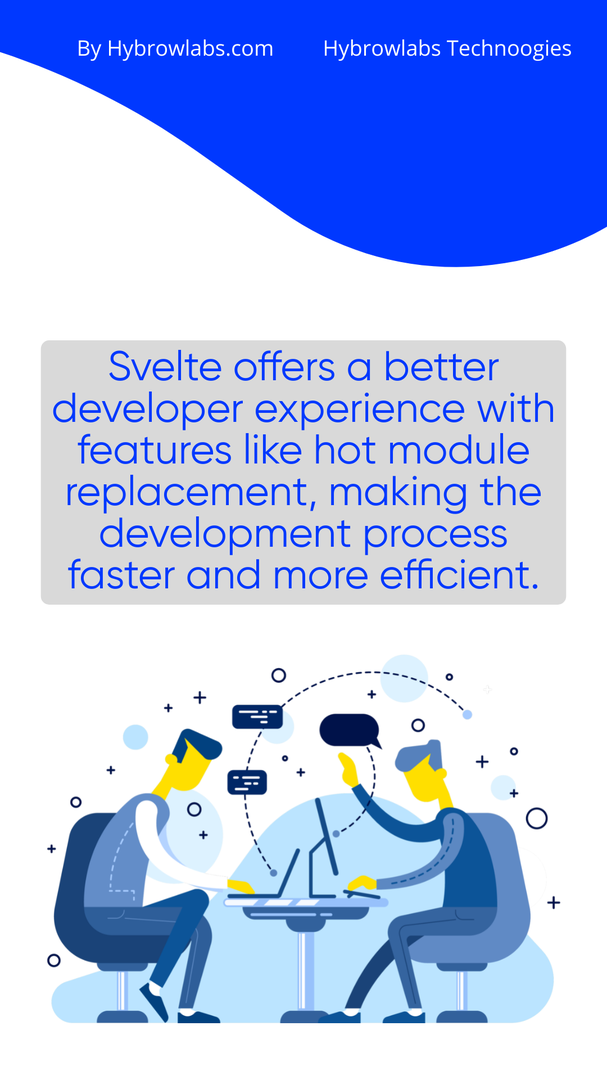 By Hybrowlabs.com

Hybrowlabs Technoogies

Svelte offers a better developer experience with features like hot module replacement, making the development process faster and more efficient.